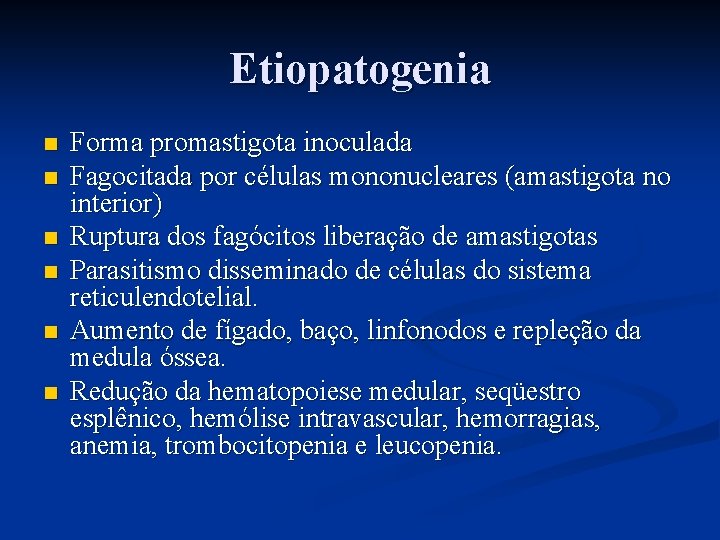 Etiopatogenia

- Forma promastigota inoculada
- Fagocitada por células mononucleares (amastigota no interior)
- Ruptura dos fagócitos liberação de amastigotas
- Parasitismo disseminado de células do sistema reticulendotelial.
- Aumento de fígado, baço, linfonodos e repleção da medula óssea.
- Redução da hematopoiese medular, seqüestro esplênico, hemólise intravascular, hemorragias, anemia, trombocitopenia e leucopenia.